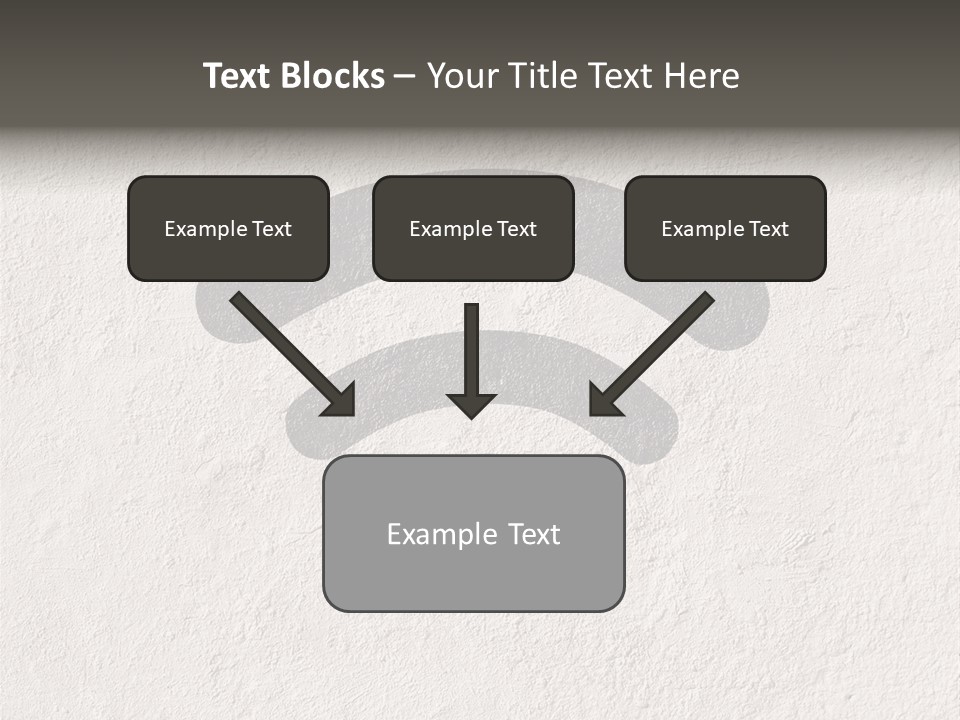 Text Blocks – Your Title Text Here

Example Text

Example Text

Example Text

Example Text